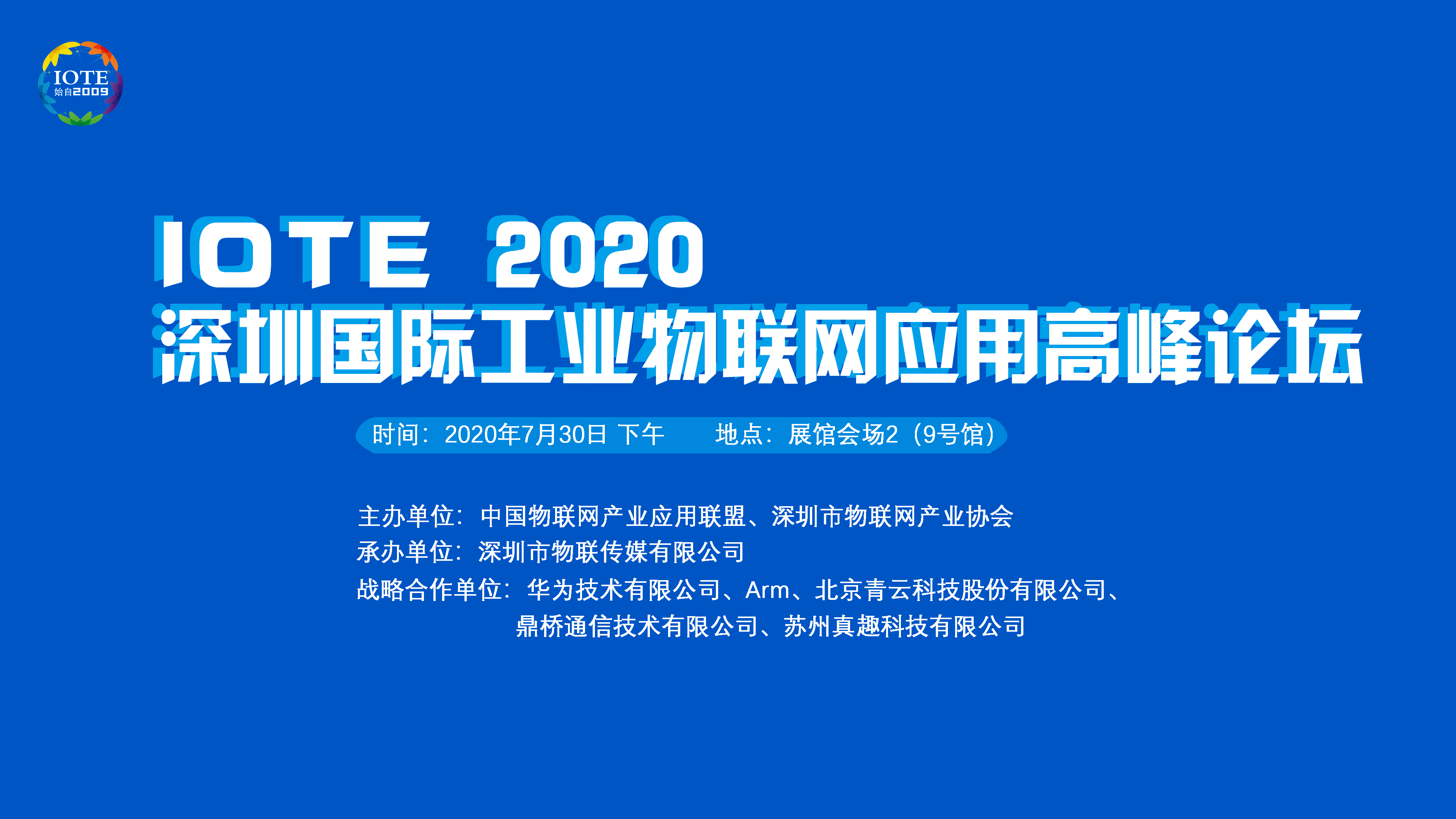 IOTE
始自2009

IOTE 2020
深圳国际工业物联网应用高峰论坛

时间：2020年7月30日 下午　地点：展馆会场2（9号馆）

主办单位：中国物联网产业应用联盟、深圳市物联网产业协会
承办单位：深圳市物联传媒有限公司
战略合作单位：华为技术有限公司、Arm、北京青云科技股份有限公司、鼎桥通信技术有限公司、苏州真趣科技有限公司